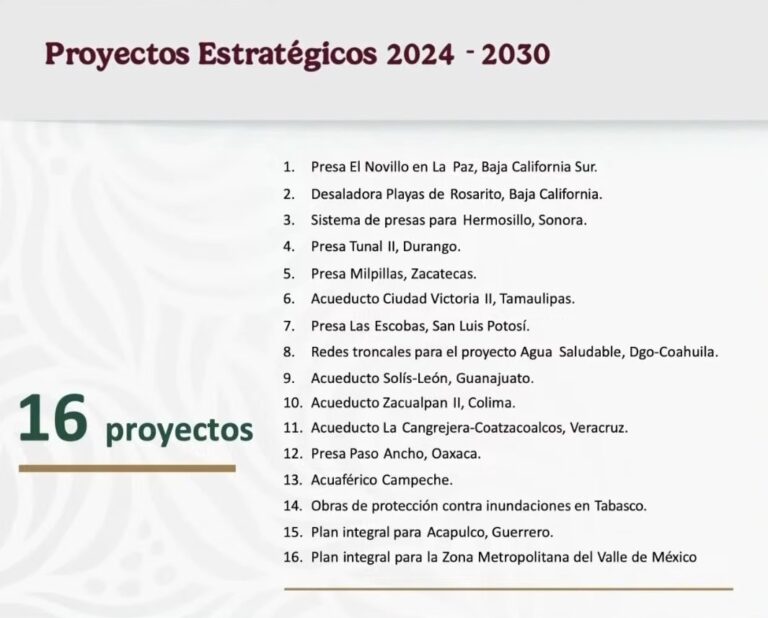 Proyectos Estratégicos 2024 - 2030

16 proyectos

1. Presa El Novillo en La Paz, Baja California Sur.
2. Desaladora Playas de Rosarito, Baja California.
3. Sistema de presas para Hermosillo, Sonora.
4. Presa Tunal II, Durango.
5. Presa Milpillas, Zacatecas.
6. Acueducto Ciudad Victoria II, Tamaulipas.
7. Presa Las Escobas, San Luis Potosí.
8. Redes troncales para el proyecto Agua Saludable, Dgo-Coahuila.
9. Acueducto Solís-León, Guanajuato.
10. Acueducto Zacualpan II, Colima.
11. Acueducto La Cangrejera-Coatzacoalcos, Veracruz.
12. Presa Paso Ancho, Oaxaca.
13. Acuaférico Campeche.
14. Obras de protección contra inundaciones en Tabasco.
15. Plan integral para Acapulco, Guerrero.
16. Plan integral para la Zona Metropolitana del Valle de México